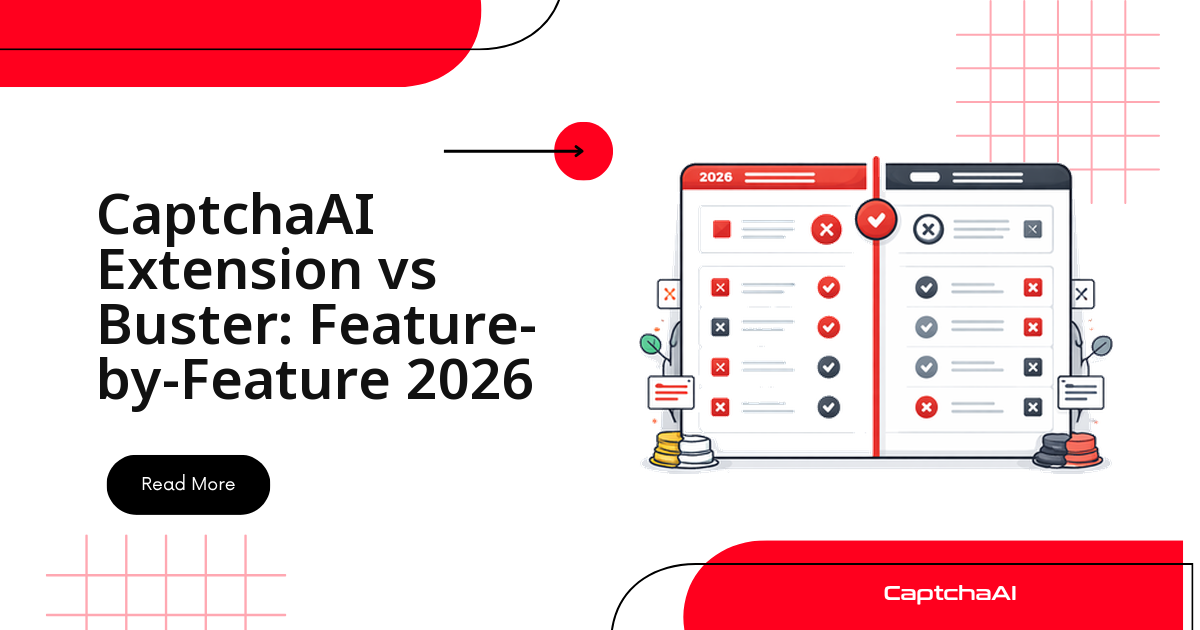 CaptchaAI Extension vs Buster: Feature-by-Feature 2026

Read More

2026

CaptchaAI